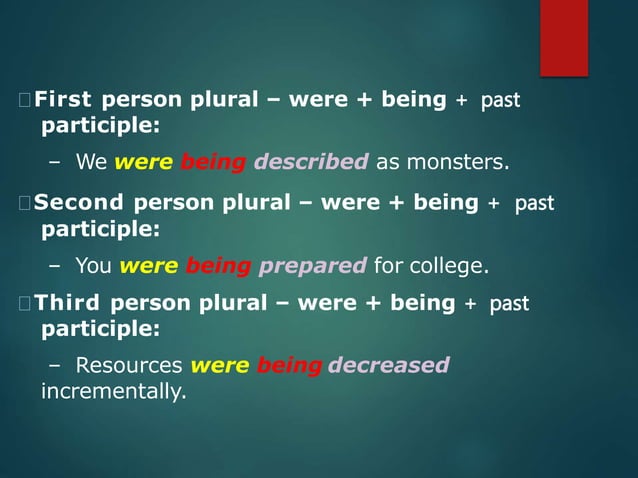 First person plural – were + being + past participle:

– We were being described as monsters.

Second person plural – were + being + past participle:

– You were being prepared for college.

Third person plural – were + being + past participle:

– Resources were being decreased incrementally.